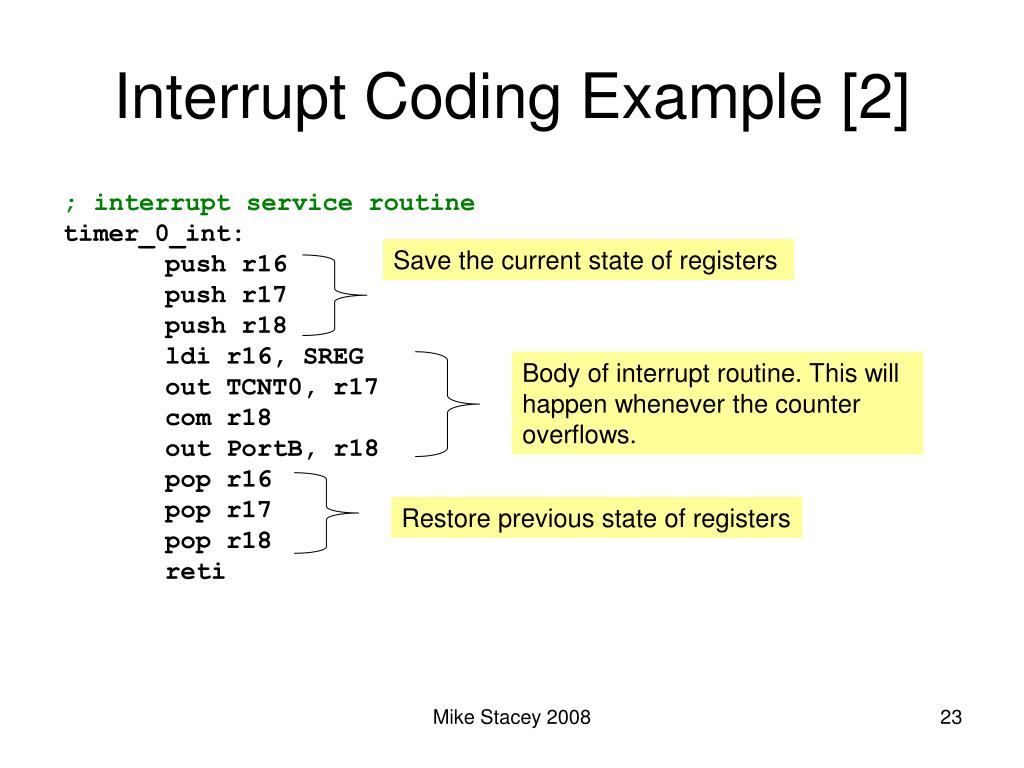 Interrupt Coding Example [2]

; interrupt service routine
timer_0_int:
push r16
push r17
push r18
ldi r16, SREG
out TCNT0, r17
com r18
out PortB, r18
pop r16
pop r17
pop r18
reti

Save the current state of registers

Body of interrupt routine. This will happen whenever the counter overflows.

Restore previous state of registers

Mike Stacey 2008

23